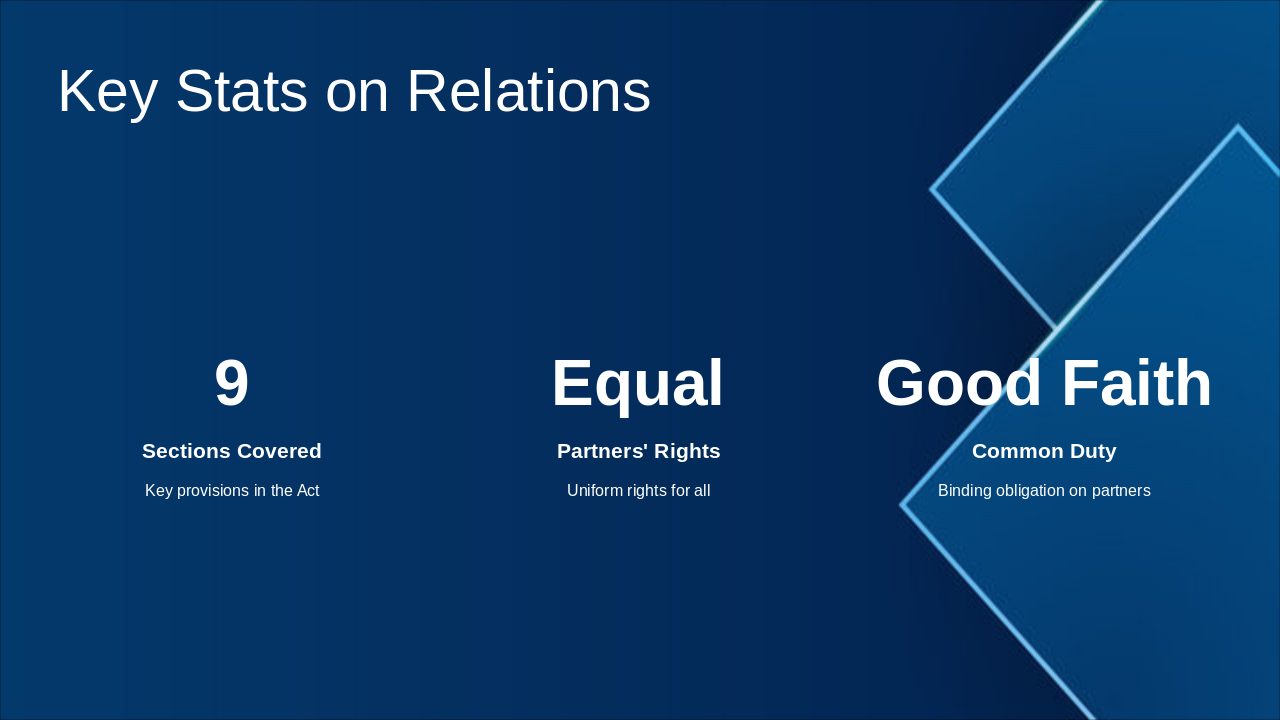 Key Stats on Relations

9

Sections Covered

Key provisions in the Act

Equal

Partners' Rights

Uniform rights for all

Good Faith

Common Duty

Binding obligation on partners